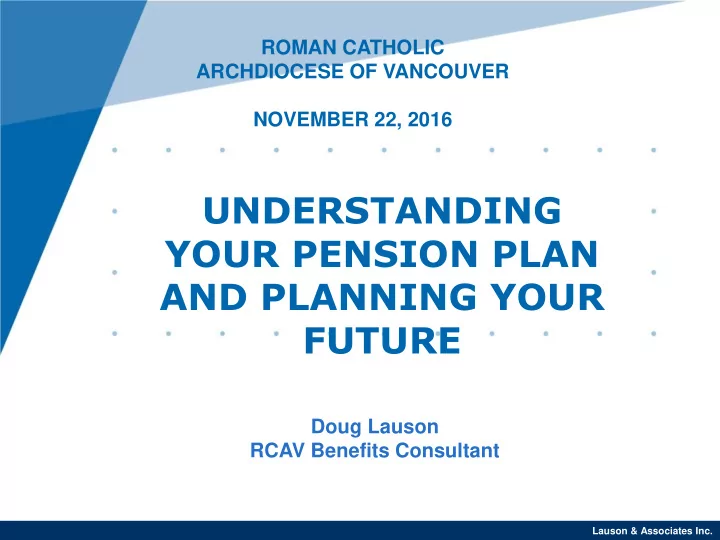 ROMAN CATHOLIC
ARCHDIOCESE OF VANCOUVER

NOVEMBER 22, 2016

UNDERSTANDING YOUR PENSION PLAN AND PLANNING YOUR FUTURE

Doug Lauson
RCAV Benefits Consultant

Lauson & Associates Inc.